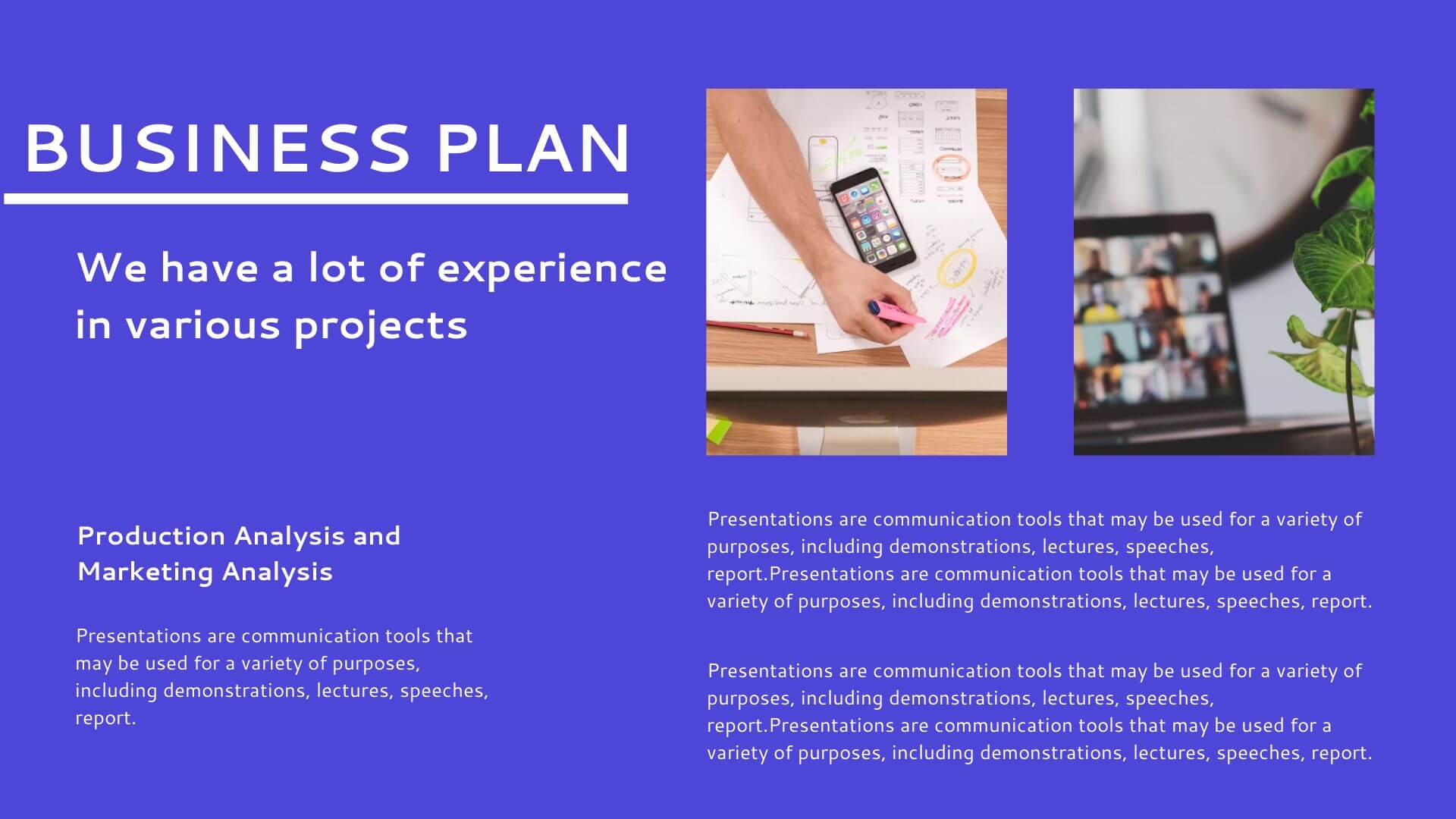 BUSINESS PLAN

We have a lot of experience in various projects

Production Analysis and Marketing Analysis

Presentations are communication tools that may be used for a variety of purposes, including demonstrations, lectures, speeches, report.

Presentations are communication tools that may be used for a variety of purposes, including demonstrations, lectures, speeches, report.Presentations are communication tools that may be used for a variety of purposes, including demonstrations, lectures, speeches, report.

Presentations are communication tools that may be used for a variety of purposes, including demonstrations, lectures, speeches, report.Presentations are communication tools that may be used for a variety of purposes, including demonstrations, lectures, speeches, report.